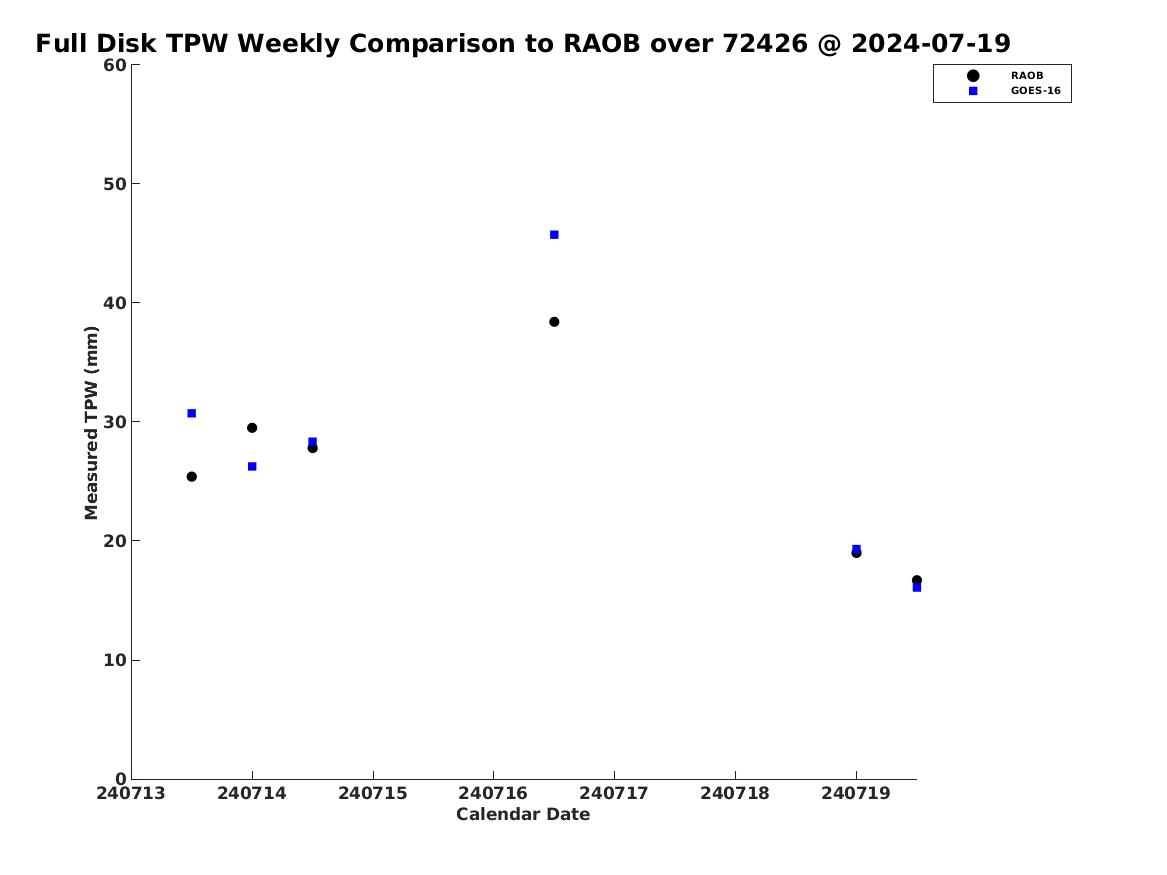 Full Disk TPW Weekly Comparison to RAOB over 72426 @ 2024-07-19

RAOB
GOES-16

Measured TPW (mm)

60
50
40
30
20
10
0

240713
240714
240715
240716
240717
240718
240719

Calendar Date